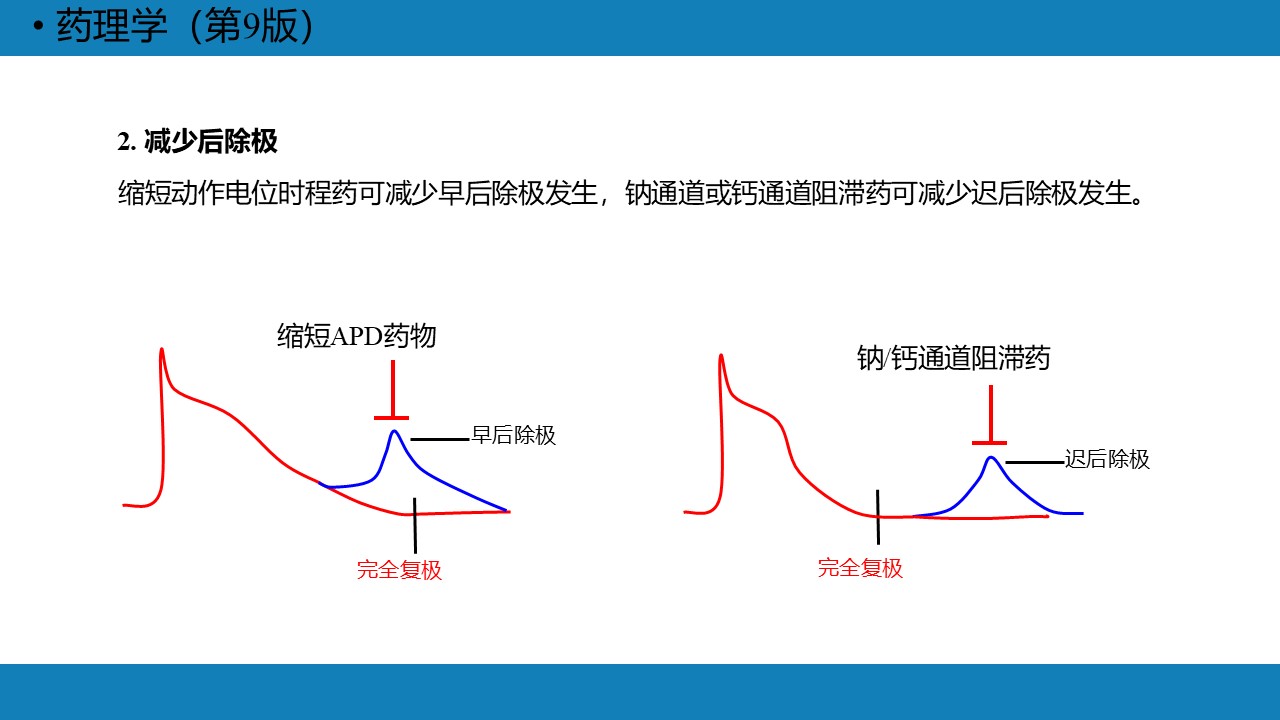 • 药理学（第9版）

2. 减少后除极

缩短动作电位时程药可减少早后除极发生，钠通道或钙通道阻滞药可减少迟后除极发生。

缩短APD药物

早后除极

完全复极

钠/钙通道阻滞药

迟后除极

完全复极